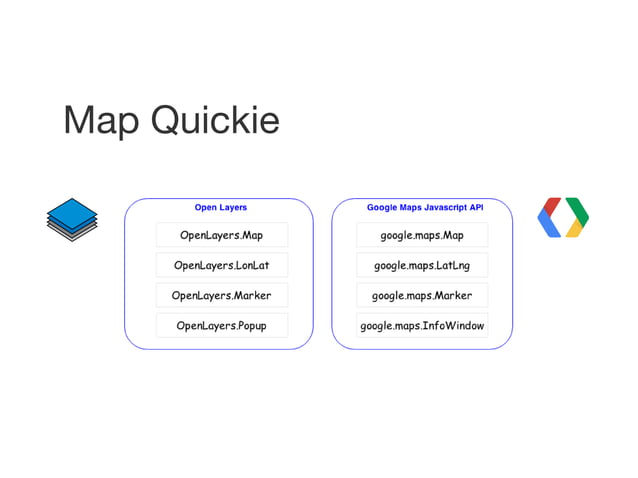 Map Quickie

Open Layers

OpenLayers.Map

OpenLayers.LonLat

OpenLayers.Marker

OpenLayers.Popup

Google Maps Javascript API

google.maps.Map

google.maps.LatLng

google.maps.Marker

google.maps.InfoWindow